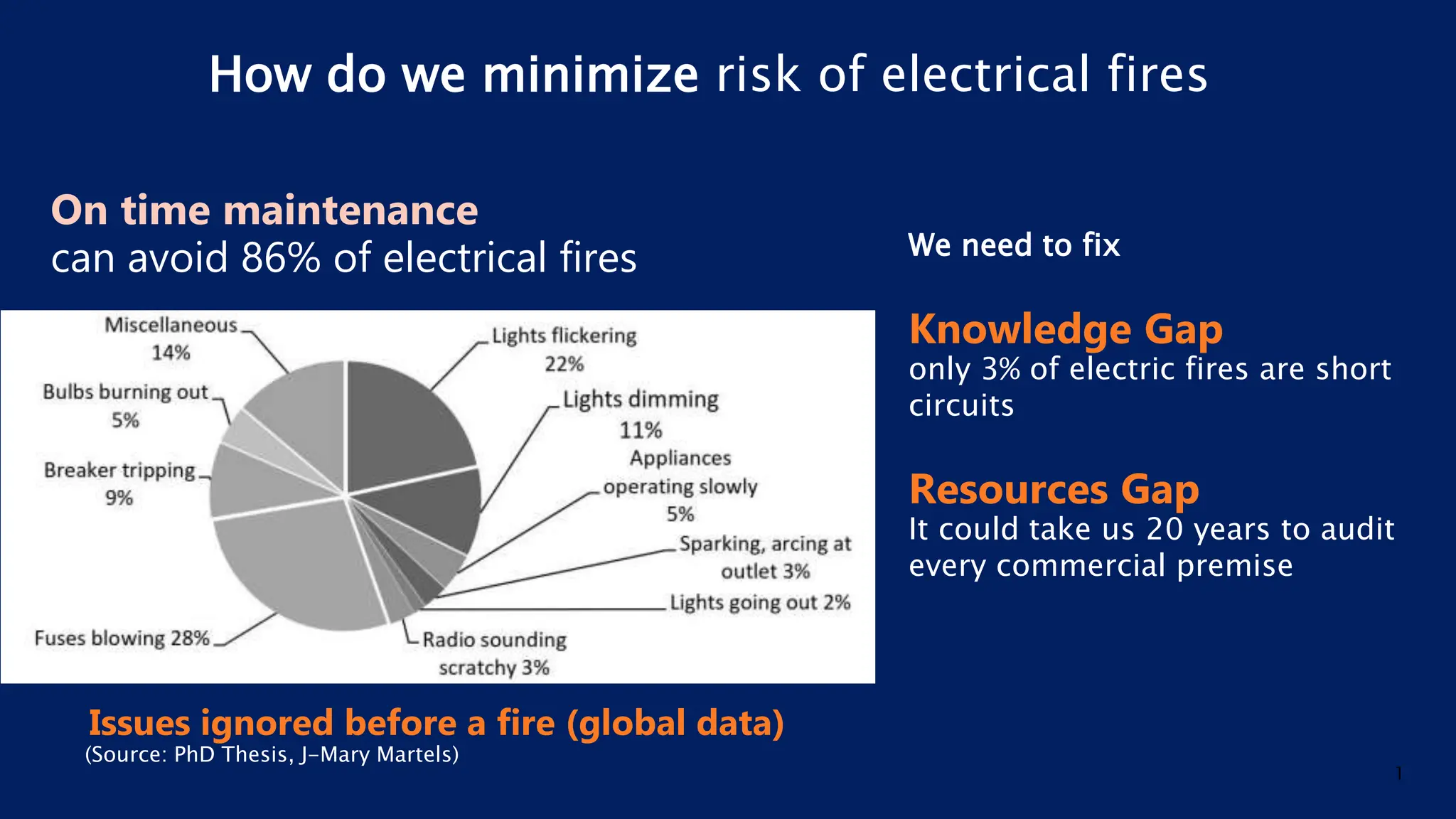 How do we minimize risk of electrical fires

On time maintenance
can avoid 86% of electrical fires

Miscellaneous 14%
Bulbs burning out 5%
Breaker tripping 9%
Fuses blowing 28%
Lights flickering 22%
Lights dimming 11%
Appliances operating slowly 5%
Sparking, arcing at outlet 3%
Lights going out 2%
Radio sounding scratchy 3%

Issues ignored before a fire (global data)
(Source: PhD Thesis, J-Mary Martels)

We need to fix

Knowledge Gap
only 3% of electric fires are short circuits

Resources Gap
It could take us 20 years to audit every commercial premise

1